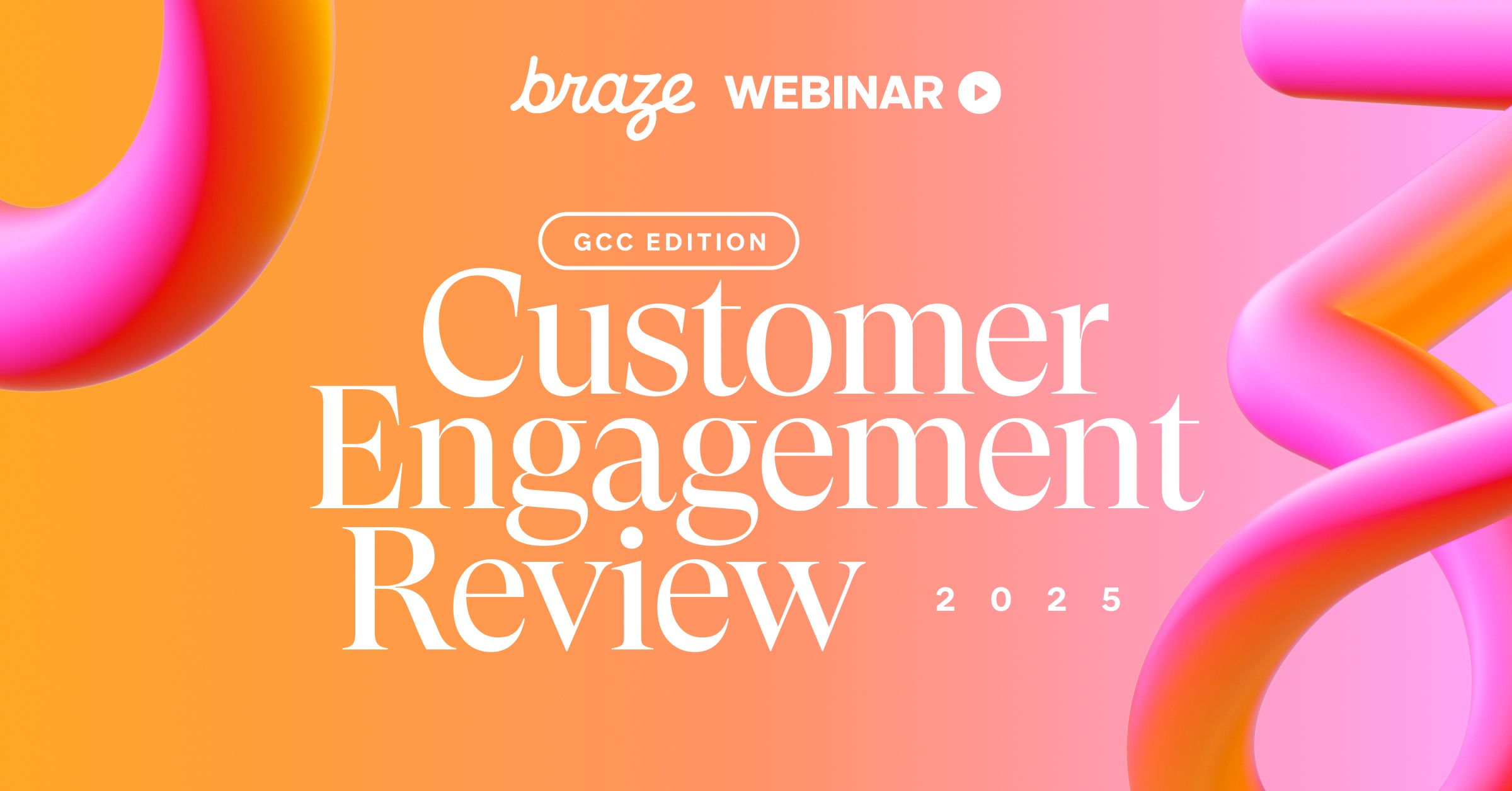 braze WEBINAR

GCC EDITION

Customer Engagement Review

2025